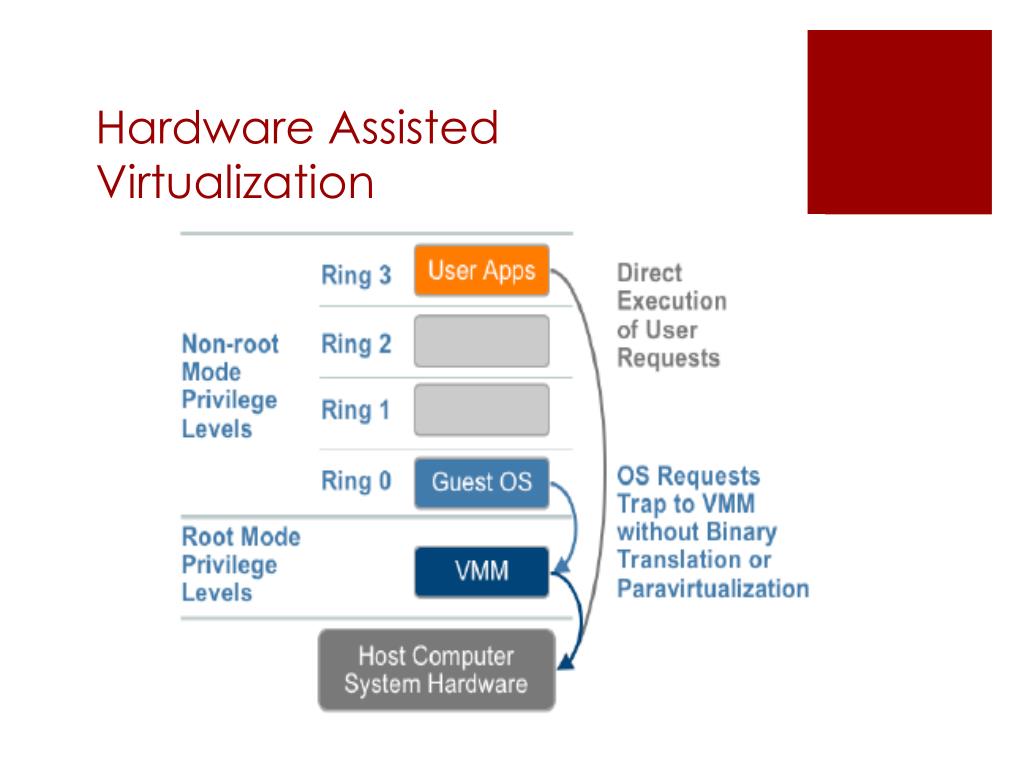 Hardware Assisted Virtualization

Non-root Mode Privilege Levels

Ring 3

User Apps

Ring 2

Ring 1

Ring 0

Guest OS

Root Mode Privilege Levels

VMM

Host Computer System Hardware

Direct Execution of User Requests

OS Requests Trap to VMM without Binary Translation or Paravirtualization